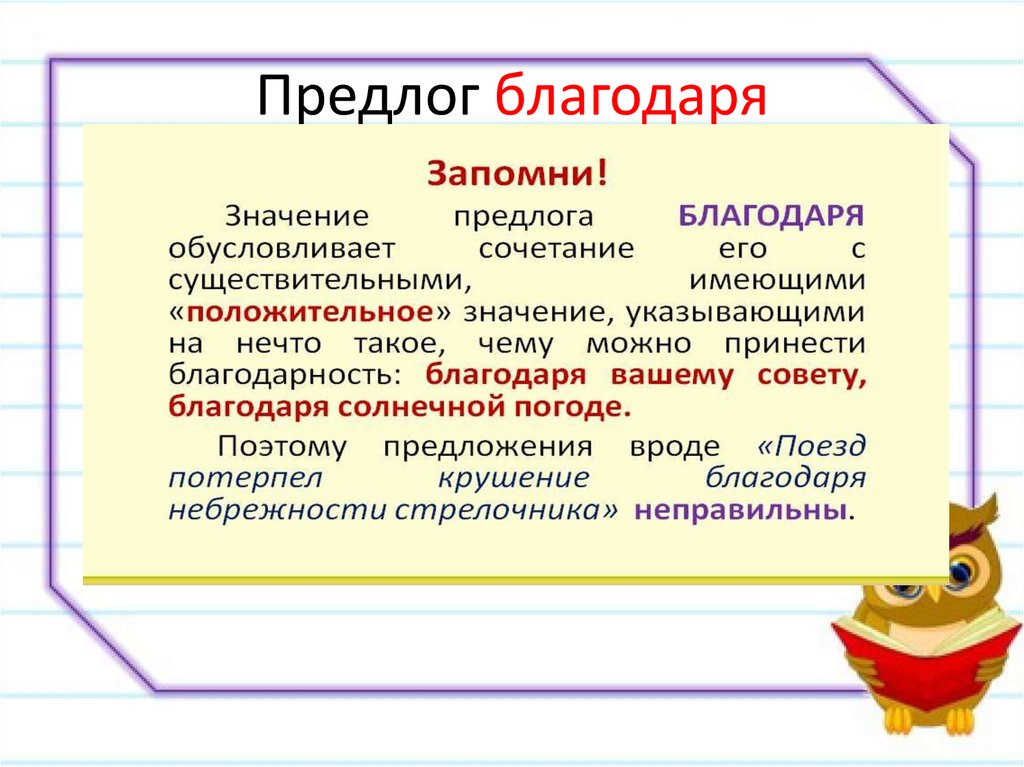 Предлог благодаря

Запомни!

Значение предлога БЛАГОДАРЯ обусловливает сочетание его с существительными, имеющими «положительное» значение, указывающими на нечто такое, чему можно принести благодарность: благодаря вашему совету, благодаря солнечной погоде.

Поэтому предложения вроде «Поезд потерпел крушение благодаря небрежности стрелочника» неправильны.